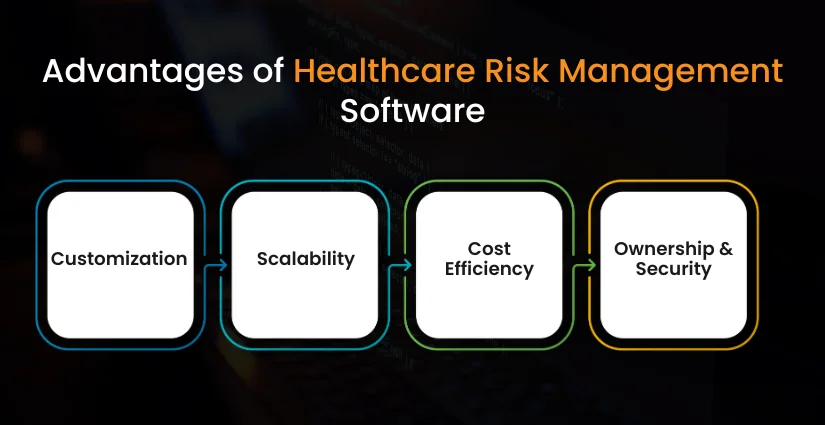 Advantages of Healthcare Risk Management Software

Customization

Scalability

Cost Efficiency

Ownership & Security